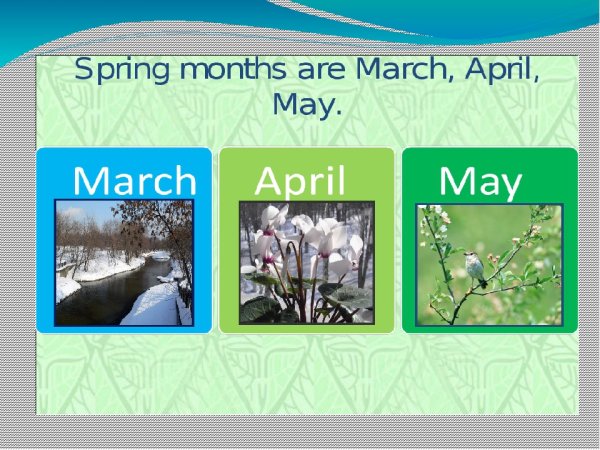 Spring months are March, April, May.

March

April

May